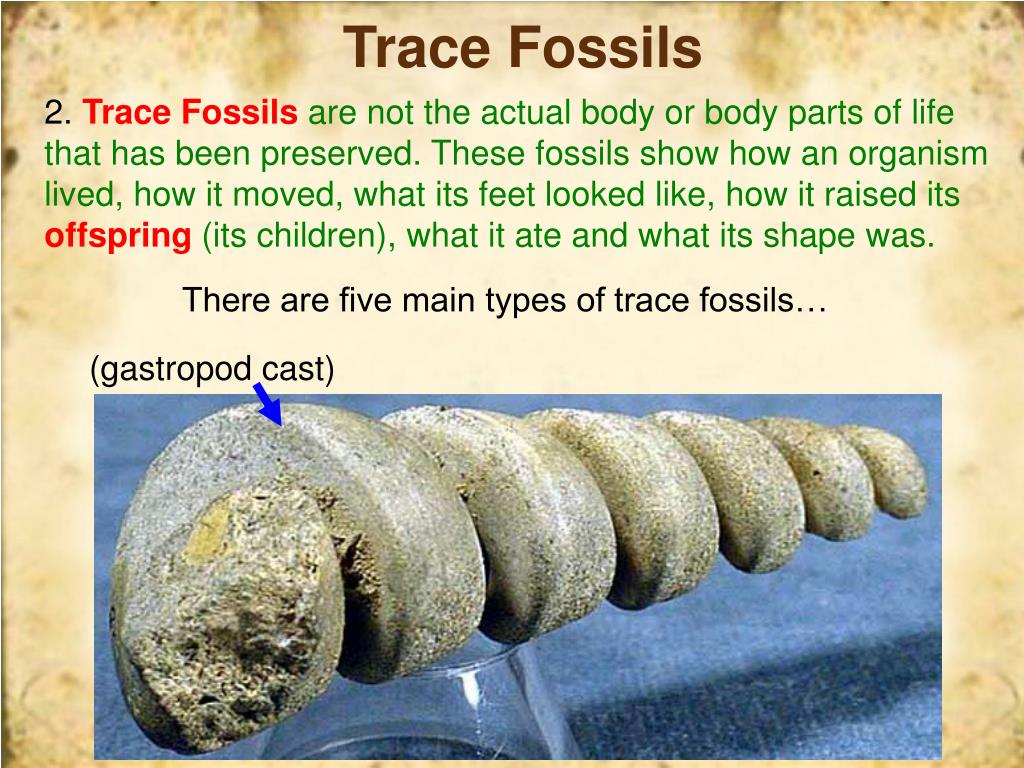 Trace Fossils

2. Trace Fossils are not the actual body or body parts of life that has been preserved. These fossils show how an organism lived, how it moved, what its feet looked like, how it raised its offspring (its children), what it ate and what its shape was.

There are five main types of trace fossils…

(gastropod cast)